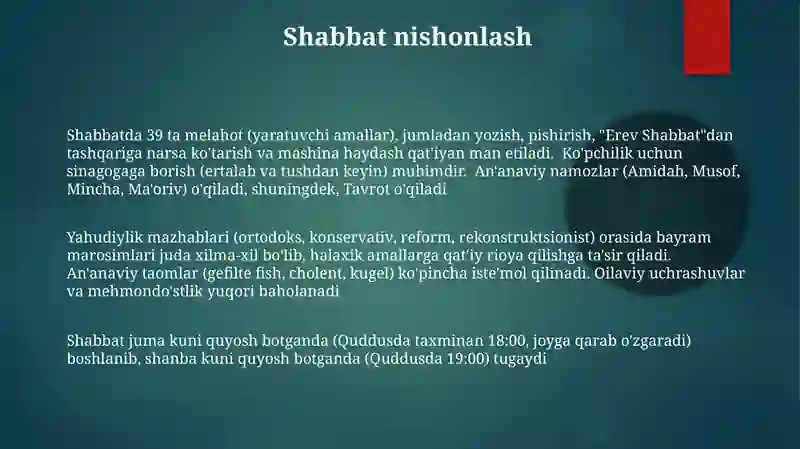 Shabbat nishonlash

Shabbatda 39 ta melahot (yaratuvchi amallar), jumladan yozish, pishirish, "Erev Shabbat"dan tashqariga narsa ko'tarish va mashina haydash qat'iyan man etiladi. Ko'pchilik uchun sinagogaga borish (ertalab va tushdan keyin) muhimdir. An'anaviy namozlar (Amidah, Musof, Mincha, Ma'oriv) o'qiladi, shuningdek, Tavrot o'qiladi

Yahudiylik mazhablari (ortodoks, konservativ, reform, rekonstruktsionist) orasida bayram marosimlari juda xilma-xil bo'lib, halaxik amallarga qat'iy rioya qilishga ta'sir qiladi. An'anaviy taomlar (gefilte fish, cholent, kugel) ko'pincha iste'mol qilinadi. Oilaviy uchrashuvlar va mehmondo'stlik yuqori baholanadi

Shabbat juma kuni quyosh botganda (Quddusda taxminan 18:00, joyga qarab o'zgaradi) boshlanib, shanba kuni quyosh botganda (Quddusda 19:00) tugaydi